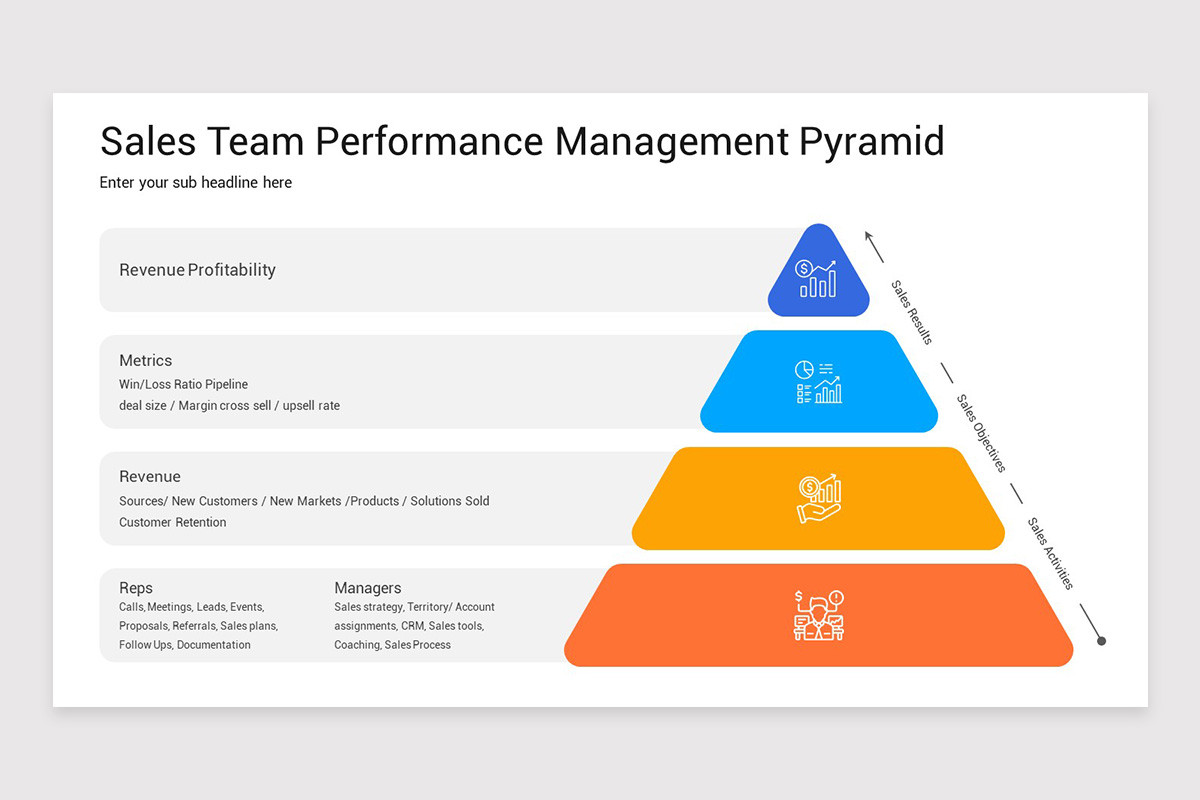 Sales Team Performance Management Pyramid

Enter your sub headline here

Revenue Profitability

Metrics
Win/Loss Ratio Pipeline
deal size / Margin cross sell / upsell rate

Revenue
Sources/ New Customers / New Markets /Products / Solutions Sold
Customer Retention

Reps
Calls, Meetings, Leads, Events, Proposals, Referrals, Sales plans, Follow Ups, Documentation

Managers
Sales strategy, Territory/ Account assignments, CRM, Sales tools, Coaching, Sales Process

Sales Results

Sales Objectives

Sales Activities